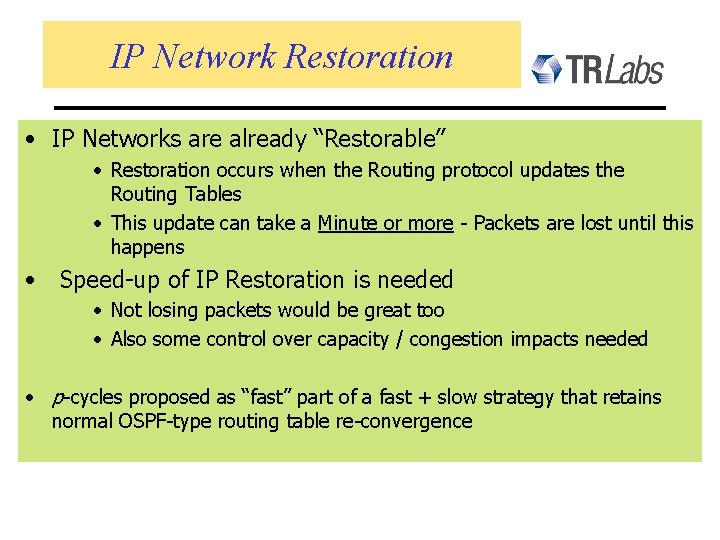 IP Network Restoration

TRLabs

• IP Networks are already “Restorable”
  • Restoration occurs when the Routing protocol updates the Routing Tables
  • This update can take a Minute or more - Packets are lost until this happens
• Speed-up of IP Restoration is needed
  • Not losing packets would be great too
  • Also some control over capacity / congestion impacts needed

• p-cycles proposed as “fast” part of a fast + slow strategy that retains normal OSPF-type routing table re-convergence